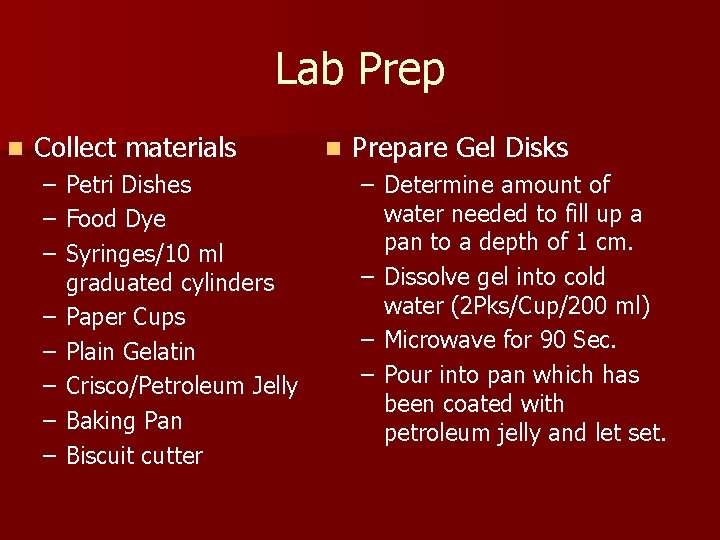 Lab Prep

Collect materials
– Petri Dishes
– Food Dye
– Syringes/10 ml graduated cylinders
– Paper Cups
– Plain Gelatin
– Crisco/Petroleum Jelly
– Baking Pan
– Biscuit cutter

Prepare Gel Disks
– Determine amount of water needed to fill up a pan to a depth of 1 cm.
– Dissolve gel into cold water (2Pks/Cup/200 ml)
– Microwave for 90 Sec.
– Pour into pan which has been coated with petroleum jelly and let set.